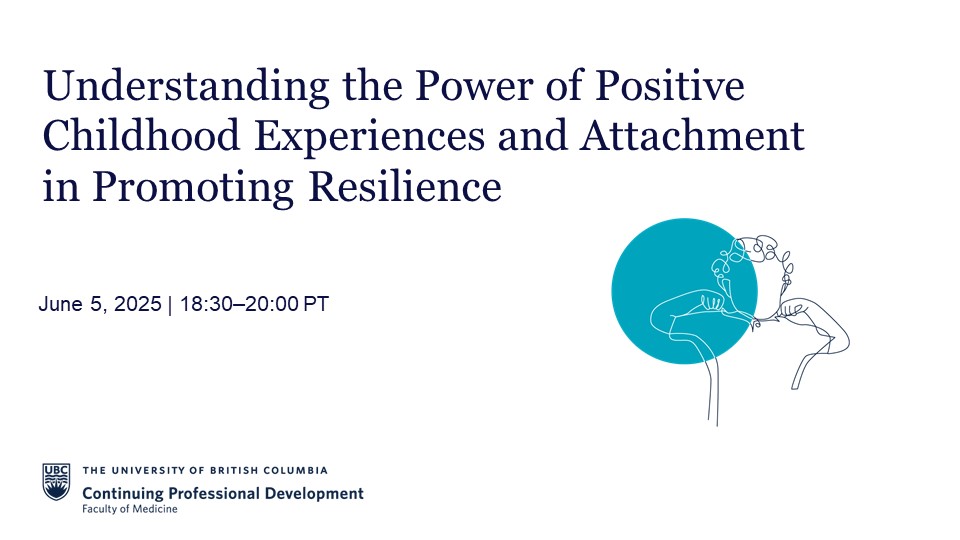 Understanding the Power of Positive Childhood Experiences and Attachment in Promoting Resilience

June 5, 2025 | 18:30–20:00 PT

UBC
THE UNIVERSITY OF BRITISH COLUMBIA
Continuing Professional Development
Faculty of Medicine